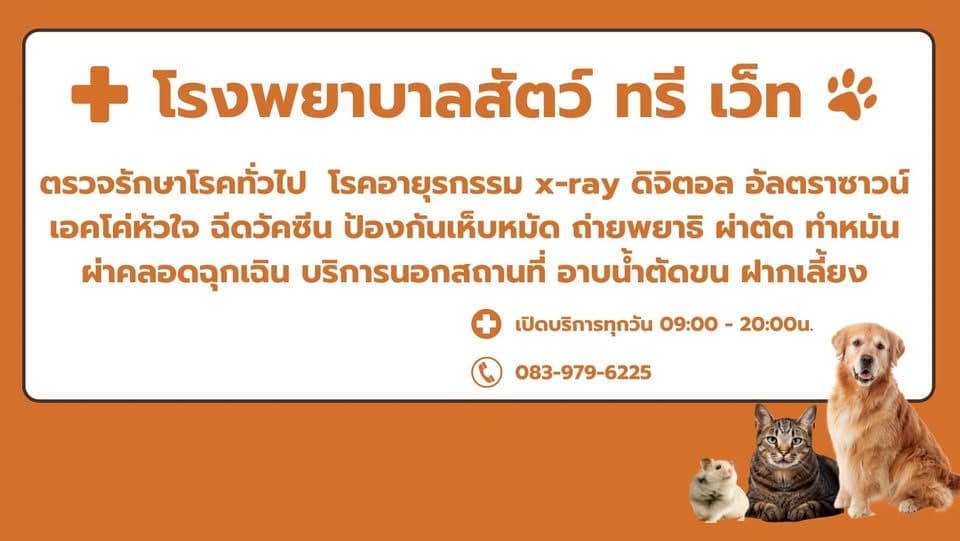 โรงพยาบาลสัตว์ ทรี เว็ท

ตรวจรักษาโรคทั่วไป โรคอายุรกรรม x-ray ดิจิตอล อัลตราซาวน์ เอคโค่หัวใจ ฉีดวัคซีน ป้องกันเห็บหมัด ถ่ายพยาธิ ผ่าตัด ทำหมัน ผ่าคลอดฉุกเฉิน บริการนอกสถานที่ อาบน้ำตัดขน ฝากเลี้ยง

เปิดบริการทุกวัน 09:00 - 20:00น.

083-979-6225